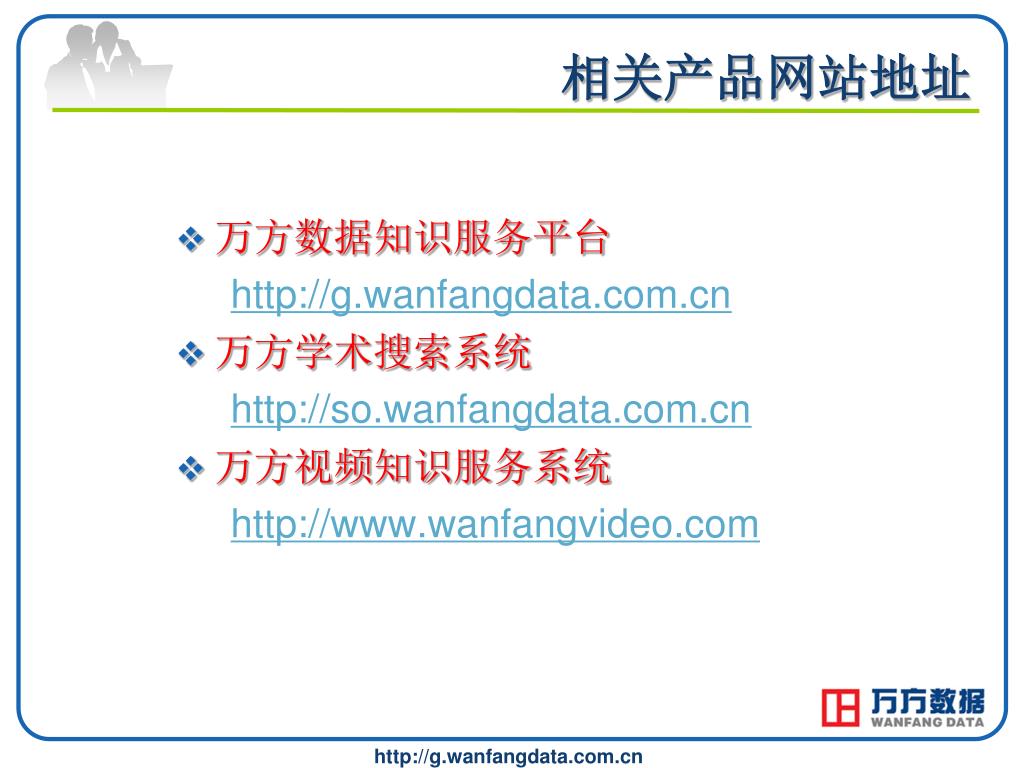 相关产品网站地址

❖ 万方数据知识服务平台
http://g.wanfangdata.com.cn
❖ 万方学术搜索系统
http://so.wanfangdata.com.cn
❖ 万方视频知识服务系统
http://www.wanfangvideo.com

万方数据
WANFANG DATA

http://g.wanfangdata.com.cn